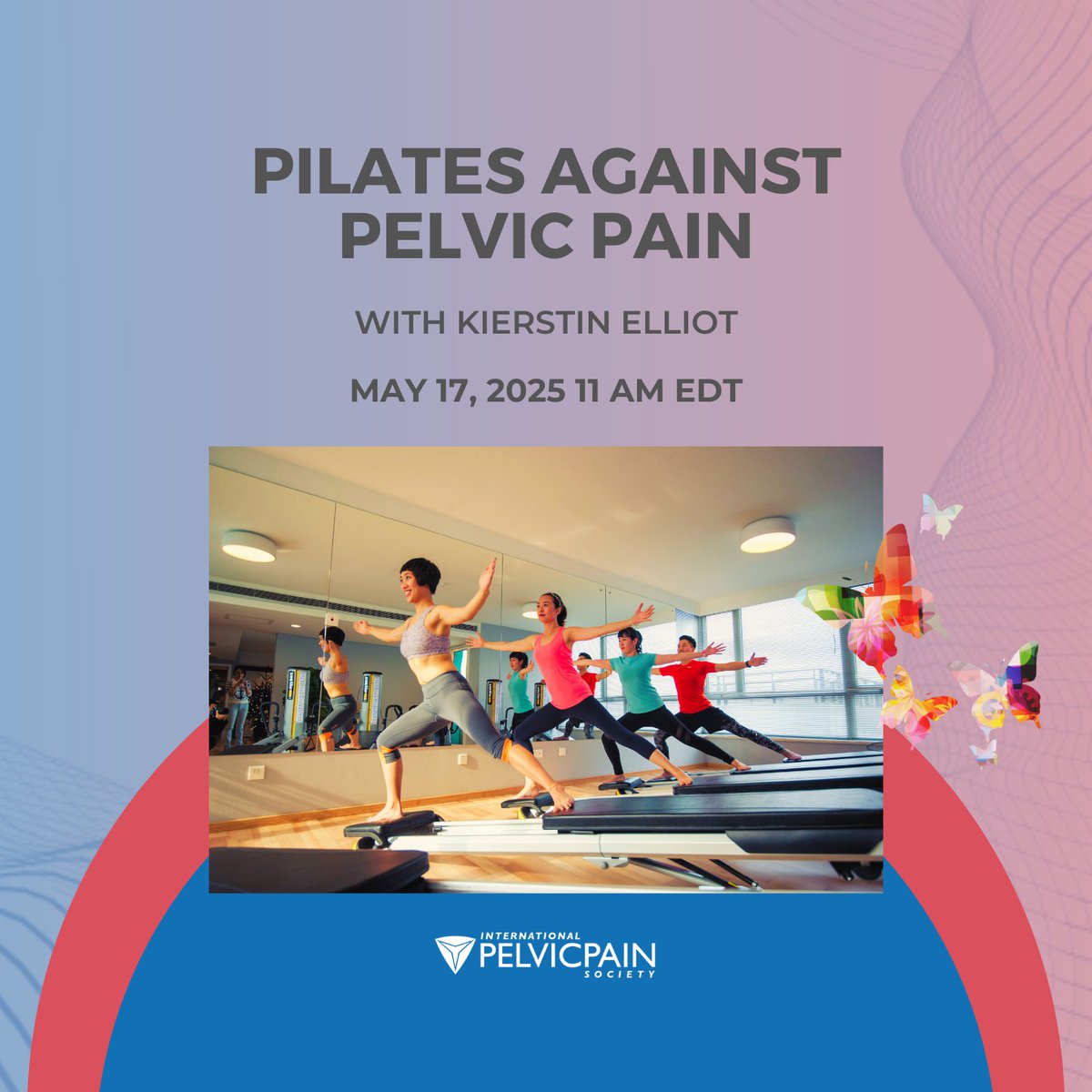 PILATES AGAINST PELVIC PAIN

WITH KIERSTIN ELLIOT

MAY 17, 2025 11 AM EDT

INTERNATIONAL
PELVICPAIN
SOCIETY